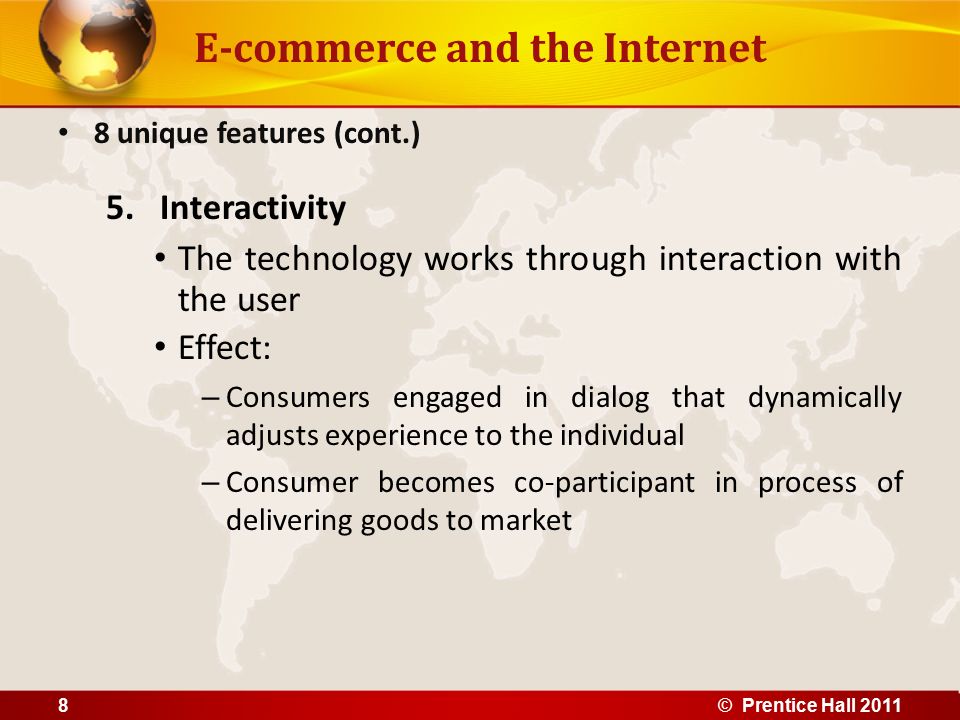 E-commerce and the Internet

• 8 unique features (cont.)

5. Interactivity

• The technology works through interaction with the user

• Effect:

– Consumers engaged in dialog that dynamically adjusts experience to the individual

– Consumer becomes co-participant in process of delivering goods to market

8

© Prentice Hall 2011